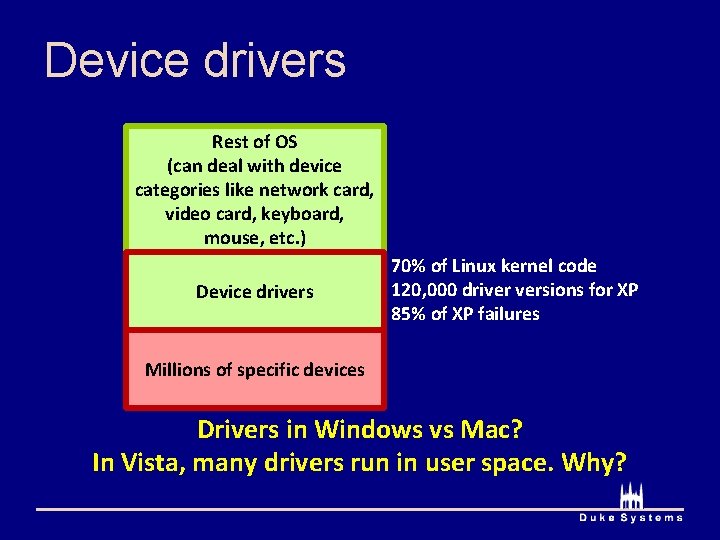 Device drivers

Rest of OS
(can deal with device categories like network card, video card, keyboard, mouse, etc.)

Device drivers

Millions of specific devices

70% of Linux kernel code
120,000 driver versions for XP
85% of XP failures

Drivers in Windows vs Mac?
In Vista, many drivers run in user space. Why?

Duke Systems